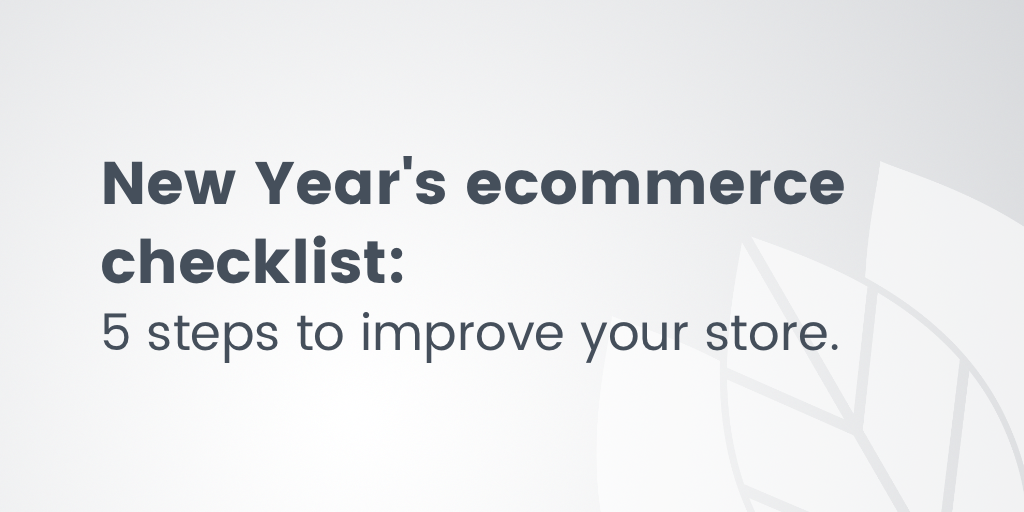 New Year's ecommerce checklist:
5 steps to improve your store.